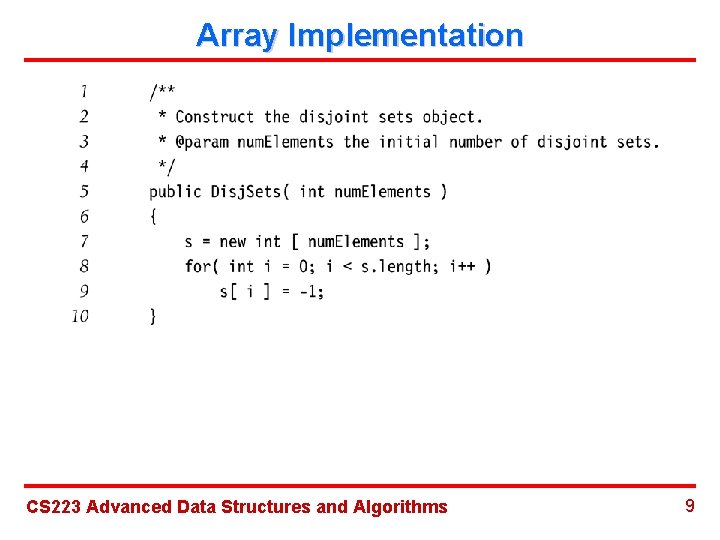 Array Implementation

1 /**
2 * Construct the disjoint sets object.
3 * @param numElements the initial number of disjoint sets.
4 */
5 public DisjSets( int numElements )
6 {
7 s = new int [ numElements ];
8 for( int i = 0; i < s.length; i++ )
9 s[ i ] = -1;
10 }

CS223 Advanced Data Structures and Algorithms

9